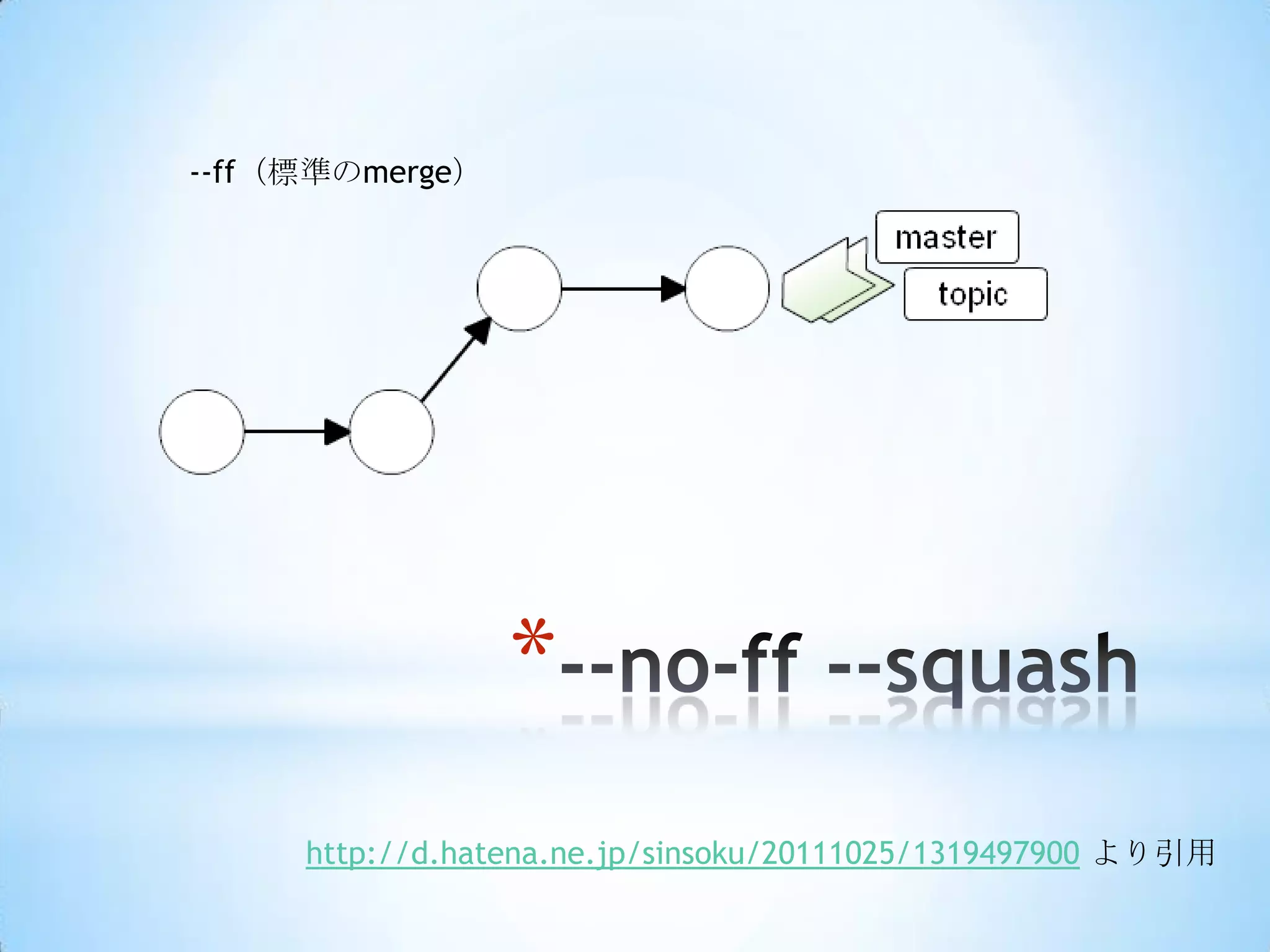 --ff（標準のmerge）

master

topic

*--no-ff --squash

http://d.hatena.ne.jp/sinsoku/20111025/1319497900 より引用